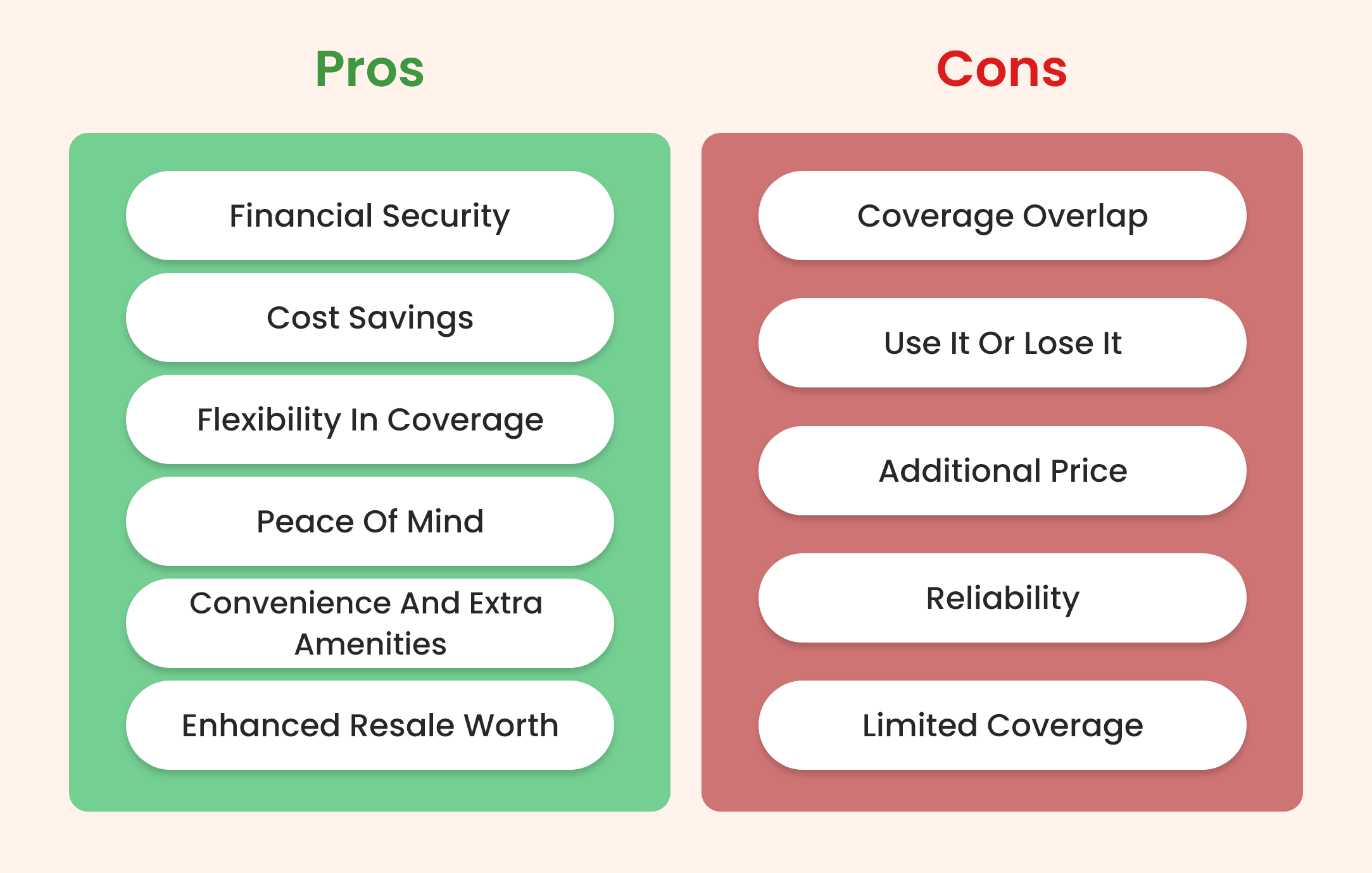 Pros

Financial Security

Cost Savings

Flexibility In Coverage

Peace Of Mind

Convenience And Extra Amenities

Enhanced Resale Worth

Cons

Coverage Overlap

Use It Or Lose It

Additional Price

Reliability

Limited Coverage